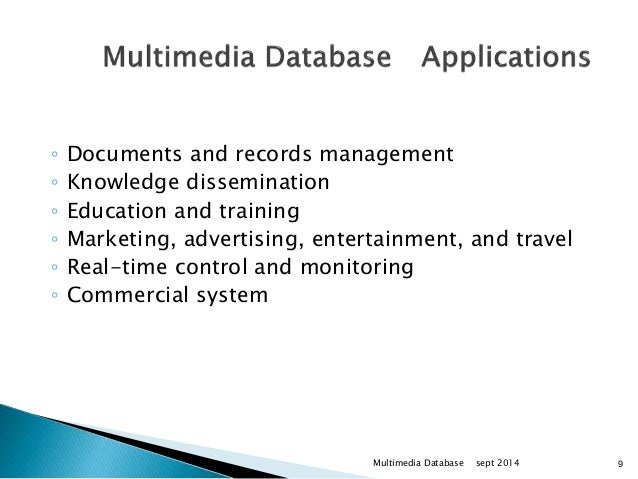 Multimedia Database Applications

◦ Documents and records management
◦ Knowledge dissemination
◦ Education and training
◦ Marketing, advertising, entertainment, and travel
◦ Real-time control and monitoring
◦ Commercial system

Multimedia Database sept 2014 9